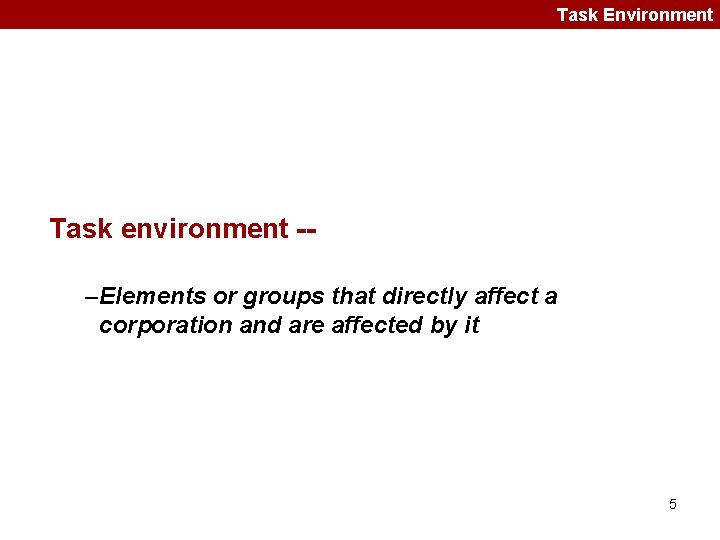 Task Environment

Task environment --

–Elements or groups that directly affect a corporation and are affected by it

5